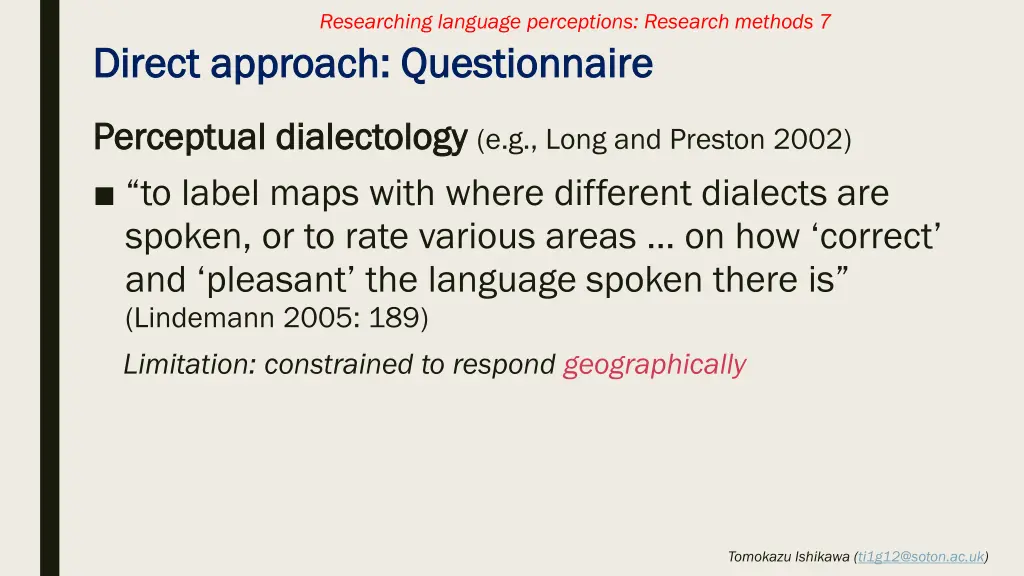 Researching language perceptions: Research methods 7

Direct approach: Questionnaire

Perceptual dialectology (e.g., Long and Preston 2002)

■ “to label maps with where different dialects are spoken, or to rate various areas … on how ‘correct’ and ‘pleasant’ the language spoken there is” (Lindemann 2005: 189)

Limitation: constrained to respond geographically

Tomokazu Ishikawa (ti1g12@soton.ac.uk)